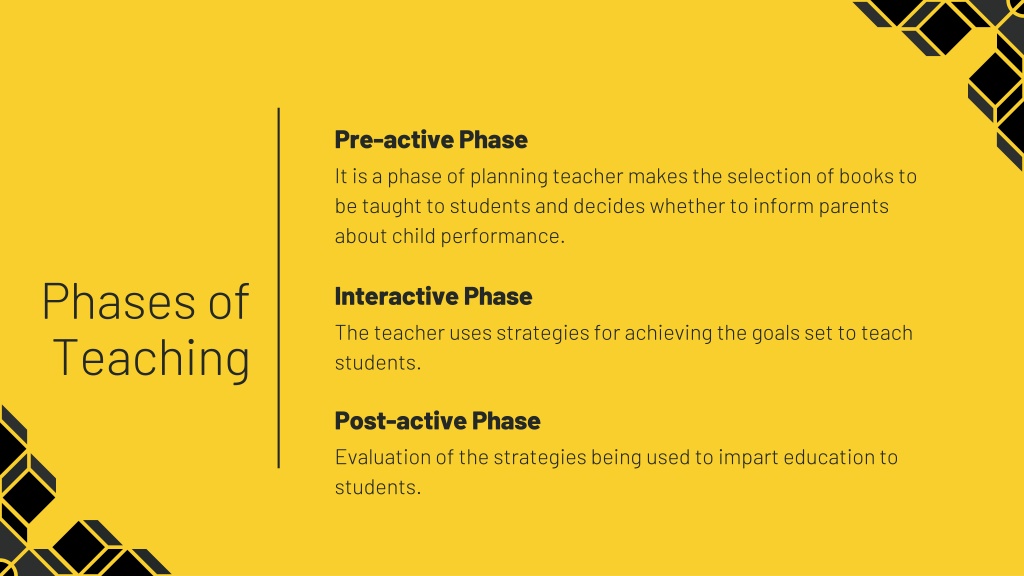 Phases of Teaching

Pre-active Phase
It is a phase of planning teacher makes the selection of books to be taught to students and decides whether to inform parents about child performance.

Interactive Phase
The teacher uses strategies for achieving the goals set to teach students.

Post-active Phase
Evaluation of the strategies being used to impart education to students.